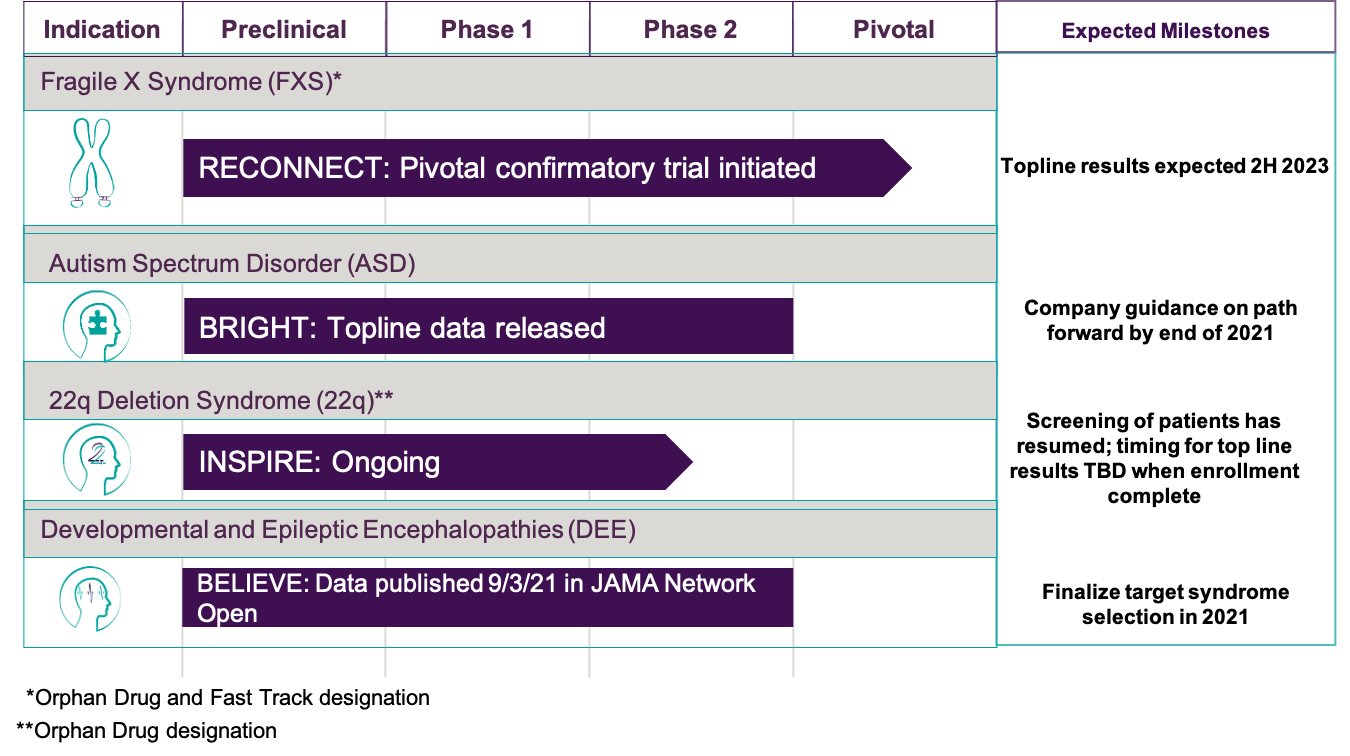 | Indication | Preclinical | Phase 1 | Phase 2 | Pivotal | Expected Milestones |
|---|---|---|---|---|---|
| Fragile X Syndrome (FXS)* | | | | | |
| | RECONNECT: Pivotal confirmatory trial initiated | | | | Topline results expected 2H 2023 |
| Autism Spectrum Disorder (ASD) | | | | | |
| | BRIGHT: Topline data released | | | | Company guidance on path forward by end of 2021 |
| 22q Deletion Syndrome (22q)** | | | | | |
| | INSPIRE: Ongoing | | | | Screening of patients has resumed; timing for top line results TBD when enrollment complete |
| Developmental and Epileptic Encephalopathies (DEE) | | | | | |
| | BELIEVE: Data published 9/3/21 in JAMA Network Open | | | | Finalize target syndrome selection in 2021 |

*Orphan Drug and Fast Track designation

**Orphan Drug designation